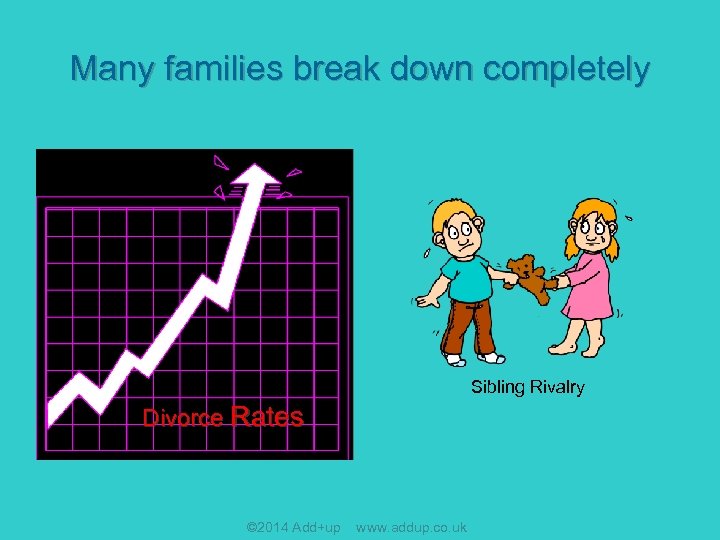 Many families break down completely

Divorce Rates

Sibling Rivalry

©2014 Add+up www.addup.co.uk